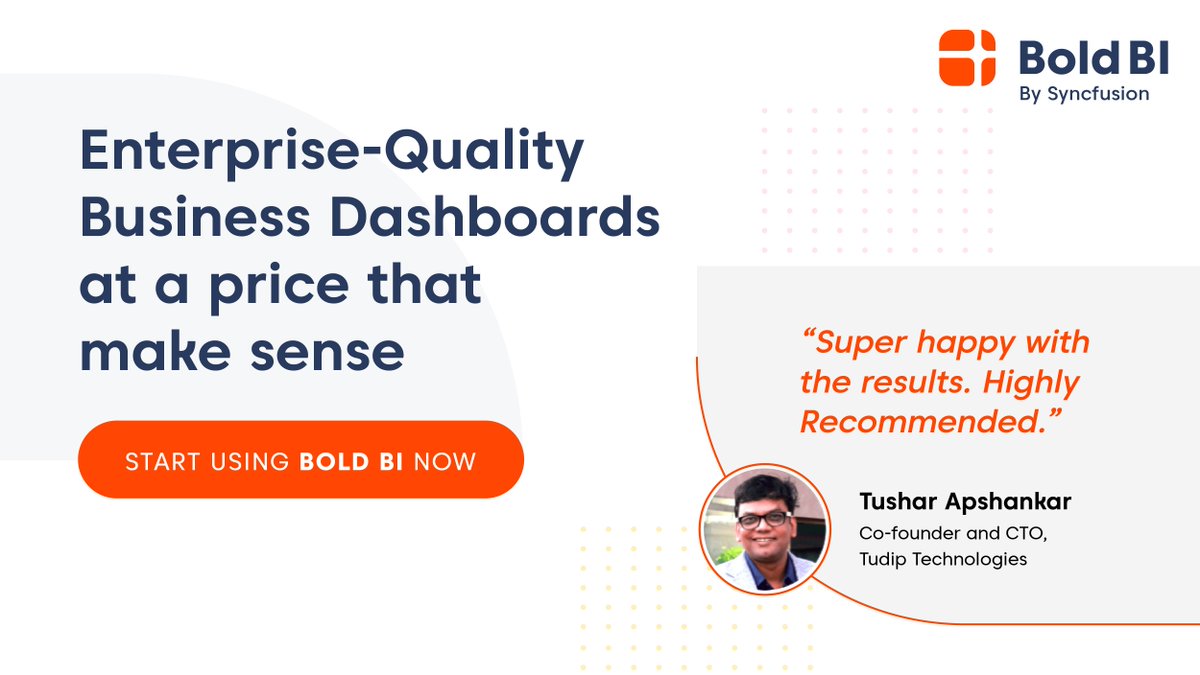 Bold BI
By Syncfusion

Enterprise-Quality Business Dashboards at a price that make sense

START USING BOLD BI NOW

“Super happy with the results. Highly Recommended.”

Tushar Apshankar
Co-founder and CTO, Tudip Technologies